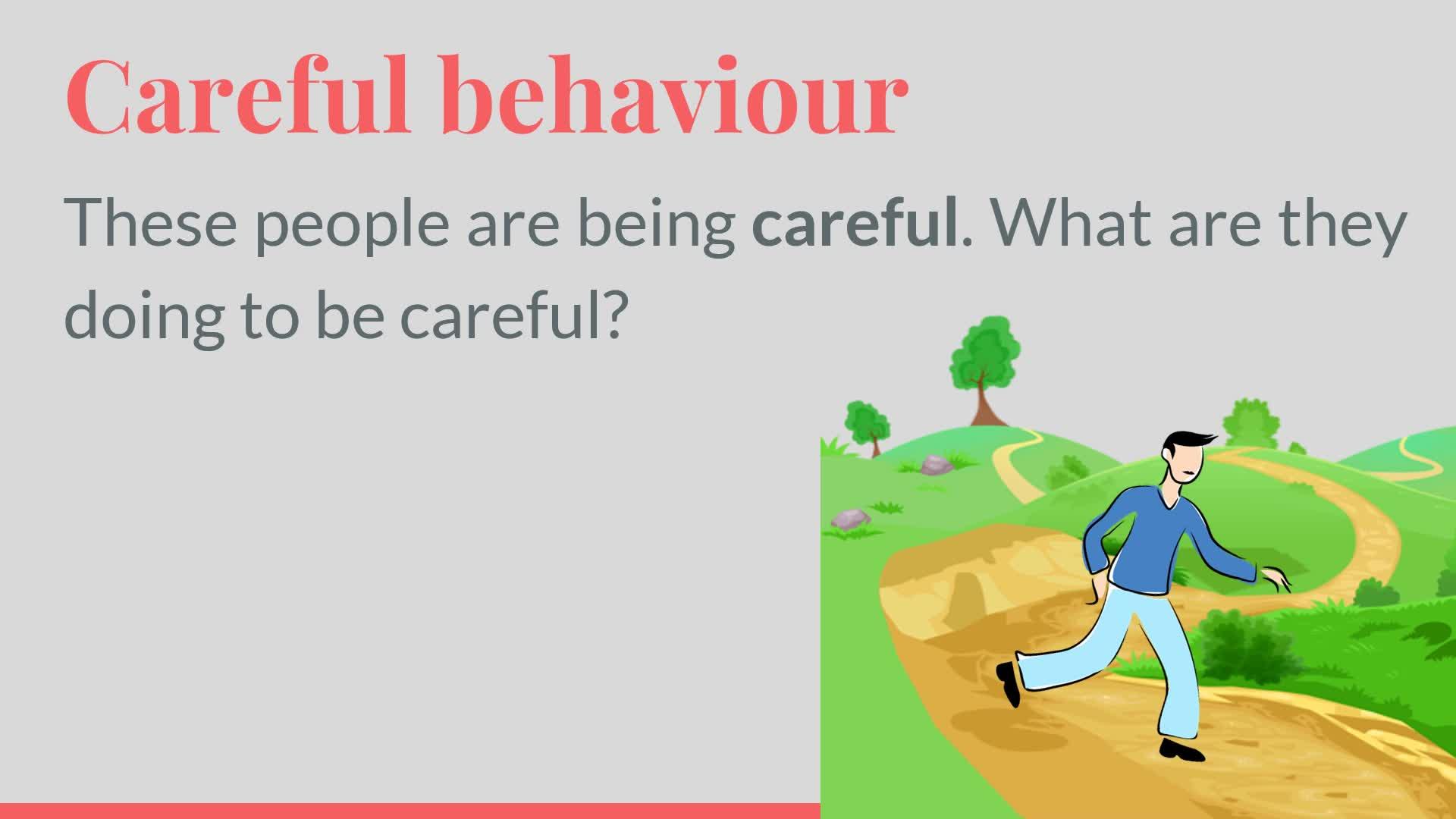 Careful behaviour

These people are being careful. What are they doing to be careful?